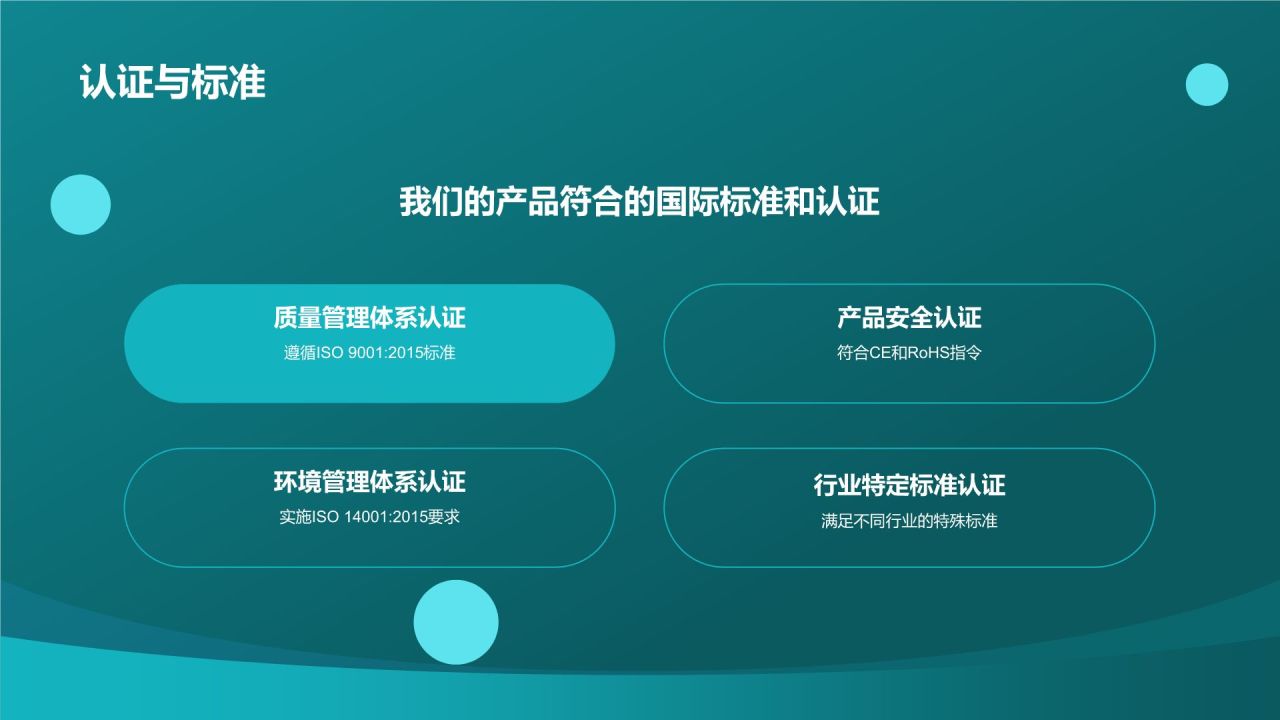 认证与标准

我们的产品符合的国际标准和认证

质量管理体系认证
遵循ISO 9001:2015标准

产品安全认证
符合CE和RoHS指令

环境管理体系认证
实施ISO 14001:2015要求

行业特定标准认证
满足不同行业的特殊标准